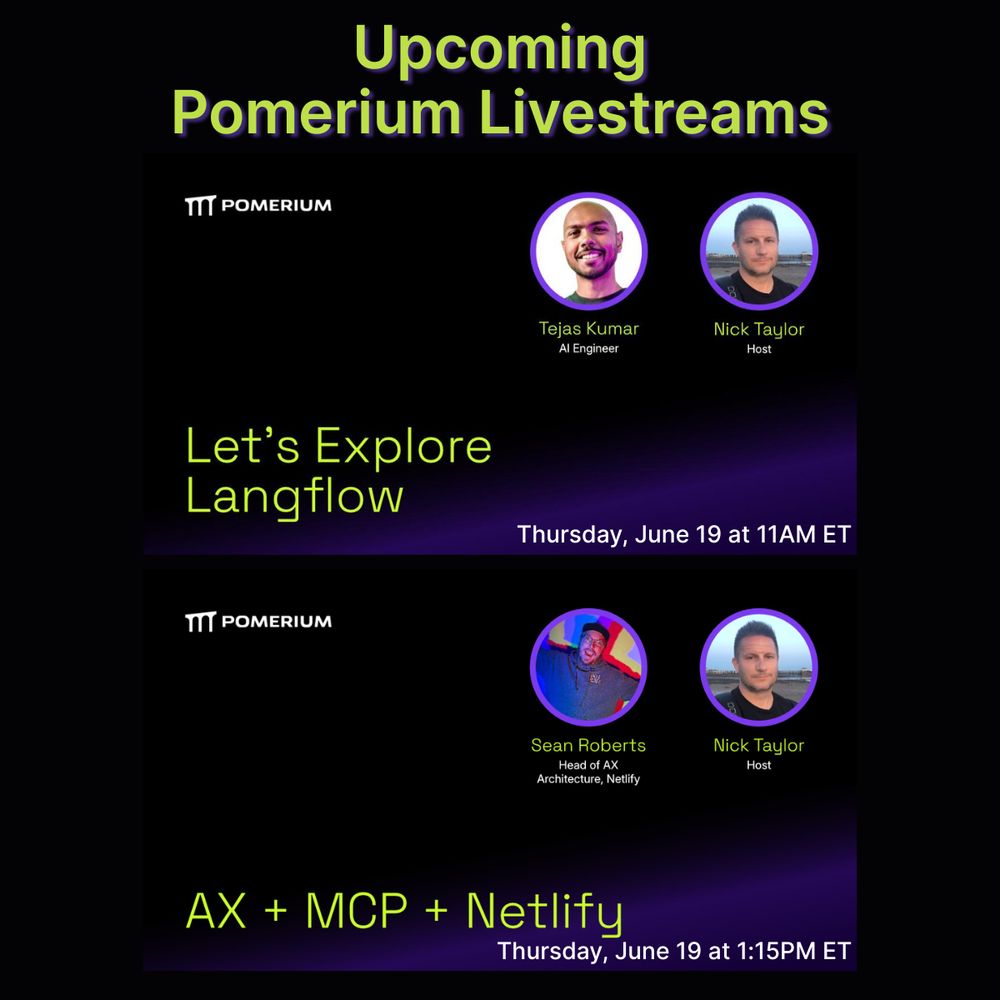 Upcoming
Pomerium Livestreams

POMERIUM

Tejas Kumar
AI Engineer

Nick Taylor
Host

Let's Explore
Langflow

Thursday, June 19 at 11AM ET

POMERIUM

Sean Roberts
Head of AX
Architecture, Netlify

Nick Taylor
Host

AX + MCP + Netlify

Thursday, June 19 at 1:15PM ET